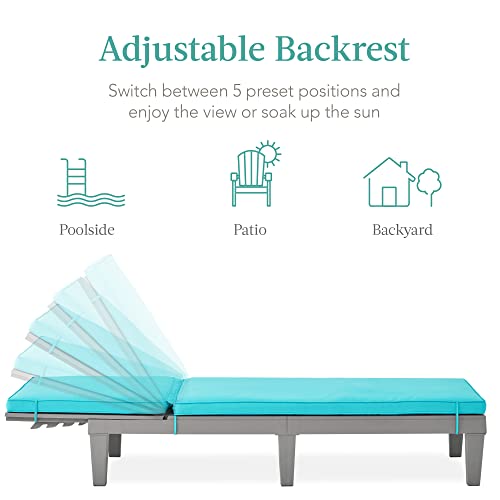 Adjustable Backrest

Switch between 5 preset positions and enjoy the view or soak up the sun

Poolside

Patio

Backyard